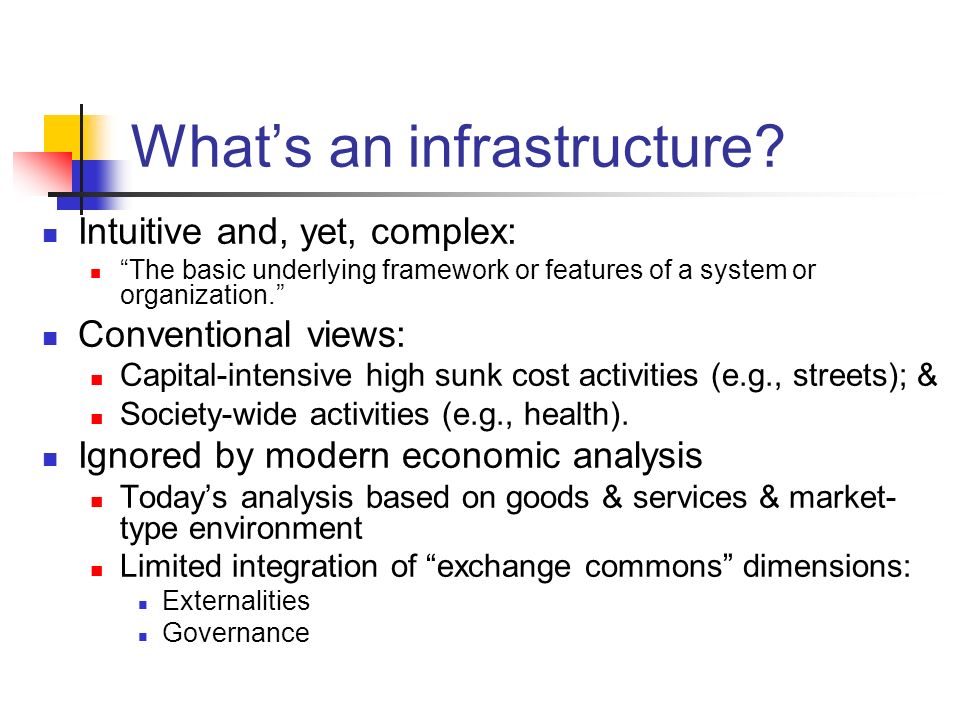 What’s an infrastructure?

Intuitive and, yet, complex:

“The basic underlying framework or features of a system or organization.”

Conventional views:

Capital-intensive high sunk cost activities (e.g., streets); &

Society-wide activities (e.g., health).

Ignored by modern economic analysis

Today’s analysis based on goods & services & market-type environment

Limited integration of “exchange commons” dimensions:

Externalities

Governance